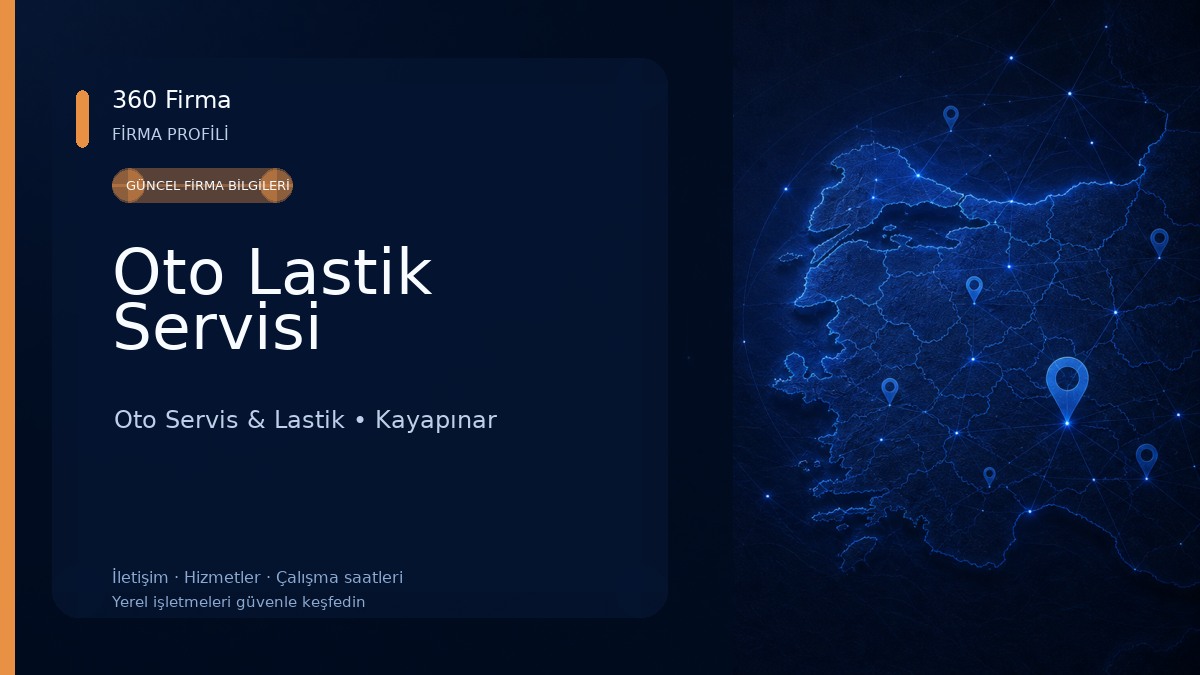 360 Firma

FİRMA PROFİLİ

GÜNCEL FİRMA BİLGİLERİ

Oto Lastik Servisi

Oto Servis & Lastik • Kayapınar

İletişim · Hizmetler · Çalışma saatleri

Yerel işletmeleri güvenle keşfedin